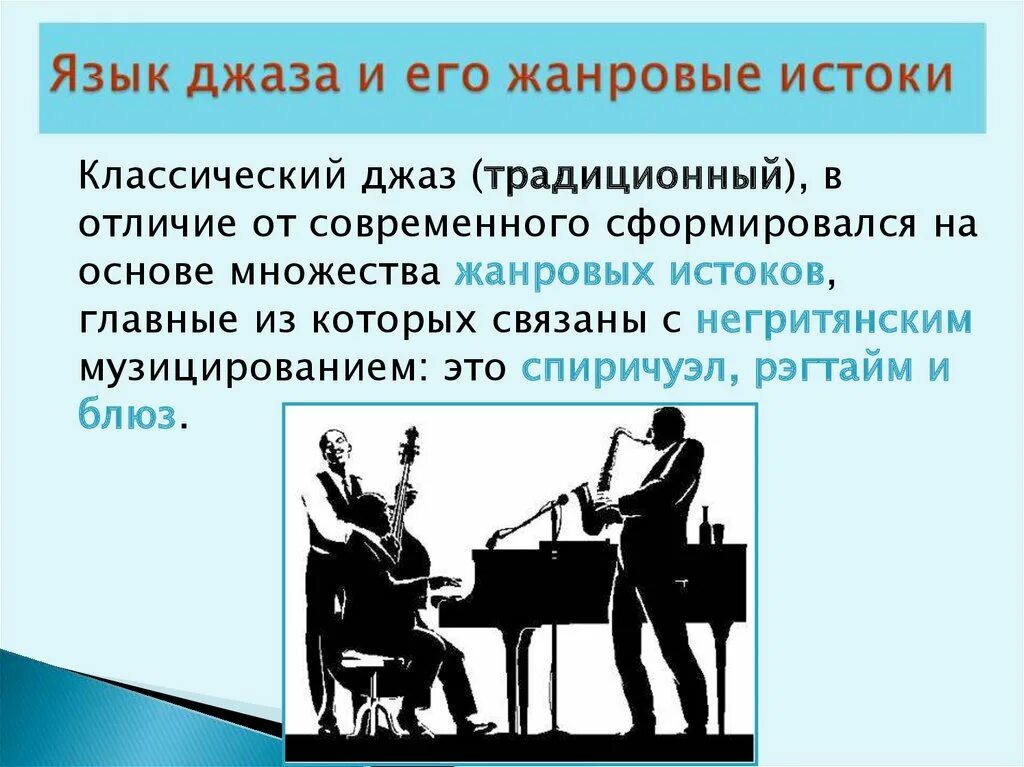 Язык джаза и его жанровые истоки

Классический джаз (традиционный), в отличие от современного сформировался на основе множества жанровых истоков, главные из которых связаны с негритянским музицированием: это спиричуэл, рэгтайм и блюз.